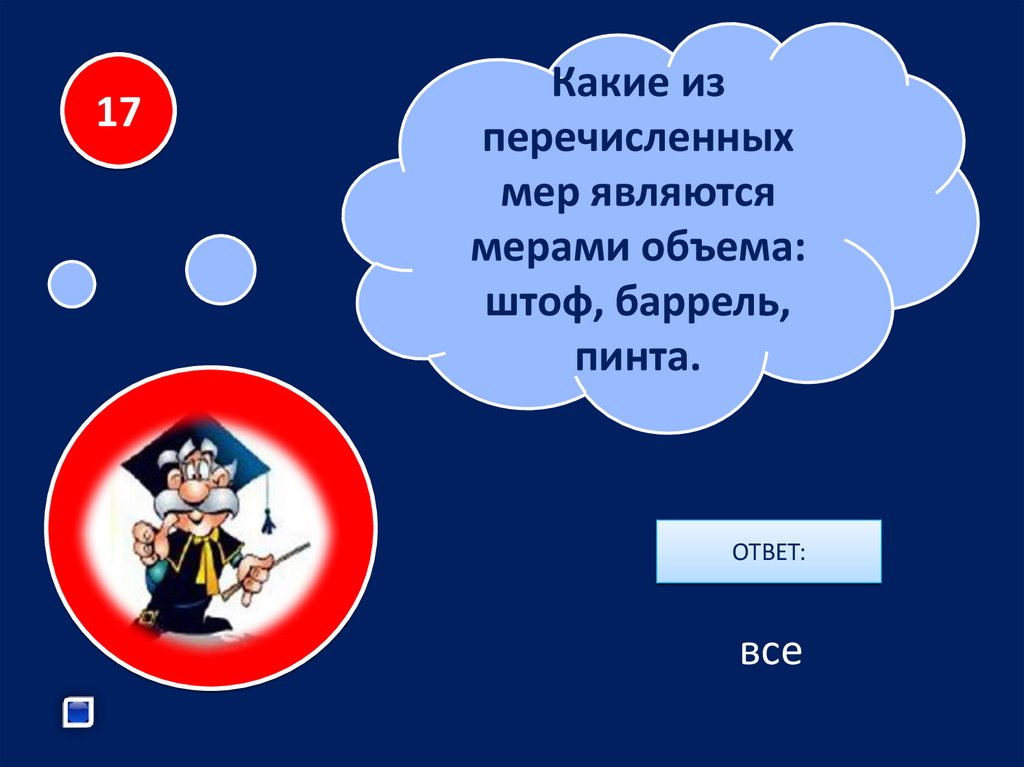 17

Какие из перечисленных мер являются мерами объема: штоф, баррель, пинта.

ОТВЕТ:

все